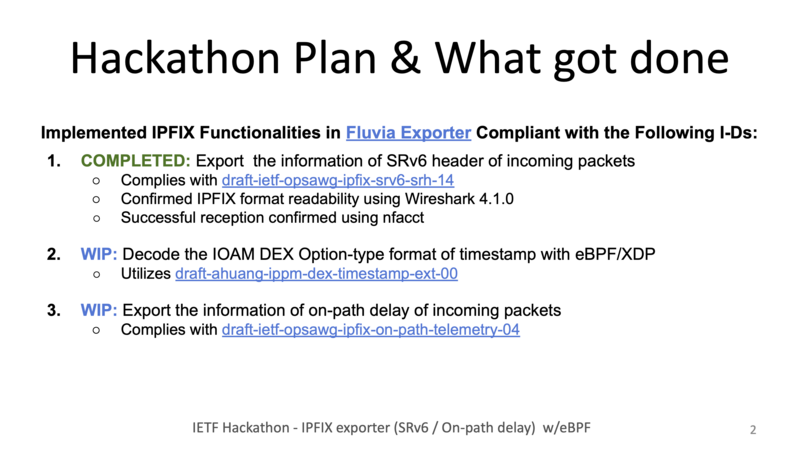 Hackathon Plan & What got done

Implemented IPFIX Functionalities in Fluvia Exporter Compliant with the Following I-Ds:

1. COMPLETED: Export the information of SRv6 header of incoming packets
   ○ Complies with draft-ietf-opsawg-ipfix-srv6-srh-14
   ○ Confirmed IPFIX format readability using Wireshark 4.1.0
   ○ Successful reception confirmed using nfacct

2. WIP: Decode the IOAM DEX Option-type format of timestamp with eBPF/XDP
   ○ Utilizes draft-ahuang-ippm-dex-timestamp-ext-00

3. WIP: Export the information of on-path delay of incoming packets
   ○ Complies with draft-ietf-opsawg-ipfix-on-path-telemetry-04

IETF Hackathon - IPFIX exporter (SRv6 / On-path delay) w/eBPF

2